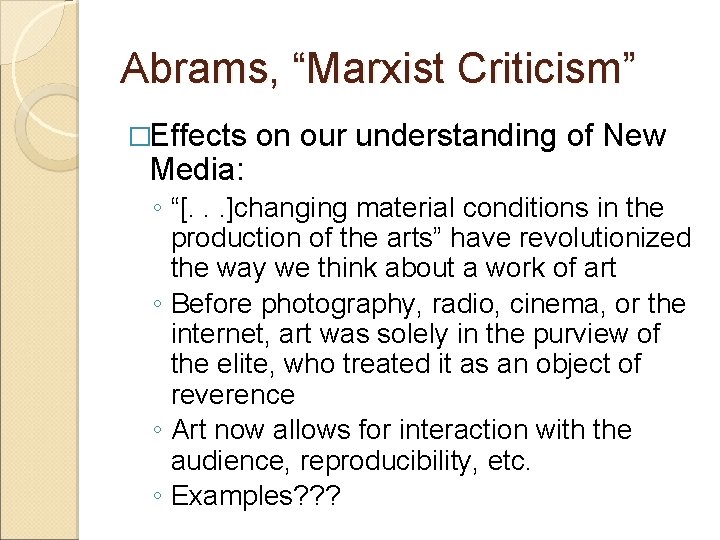 Abrams, “Marxist Criticism”

□Effects on our understanding of New Media:

◦ “[. . .]changing material conditions in the production of the arts” have revolutionized the way we think about a work of art

◦ Before photography, radio, cinema, or the internet, art was solely in the purview of the elite, who treated it as an object of reverence

◦ Art now allows for interaction with the audience, reproducibility, etc.

◦ Examples???